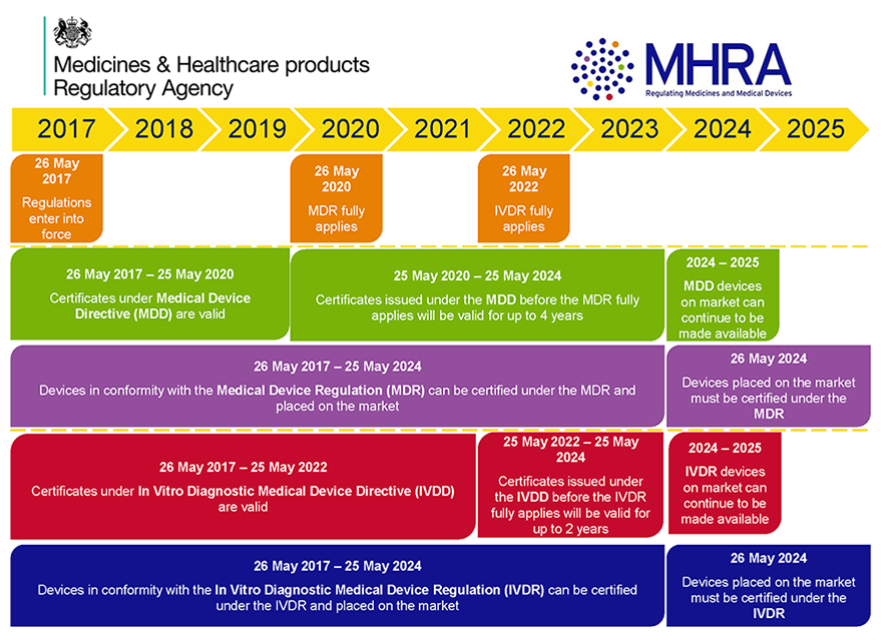 Medicines & Healthcare products Regulatory Agency

MHRA
Regulating Medicines and Medical Devices

2017 2018 2019 2020 2021 2022 2023 2024 2025

26 May 2017
Regulations enter into force

26 May 2020
MDR fully applies

26 May 2022
IVDR fully applies

26 May 2017 – 25 May 2020
Certificates under Medical Device Directive (MDD) are valid

25 May 2020 – 25 May 2024
Certificates issued under the MDD before the MDR fully applies will be valid for up to 4 years

2024 – 2025
MDD devices on market can continue to be made available

26 May 2017 – 25 May 2024
Devices in conformity with the Medical Device Regulation (MDR) can be certified under the MDR and placed on the market

26 May 2024
Devices placed on the market must be certified under the MDR

26 May 2017 – 25 May 2022
Certificates under In Vitro Diagnostic Medical Device Directive (IVDD) are valid

25 May 2022 – 25 May 2024
Certificates issued under the IVDD before the IVDR fully applies will be valid for up to 2 years

2024 – 2025
IVDR devices on market can continue to be made available

26 May 2017 – 25 May 2024
Devices in conformity with the In Vitro Diagnostic Medical Device Regulation (IVDR) can be certified under the IVDR and placed on the market

26 May 2024
Devices placed on the market must be certified under the IVDR